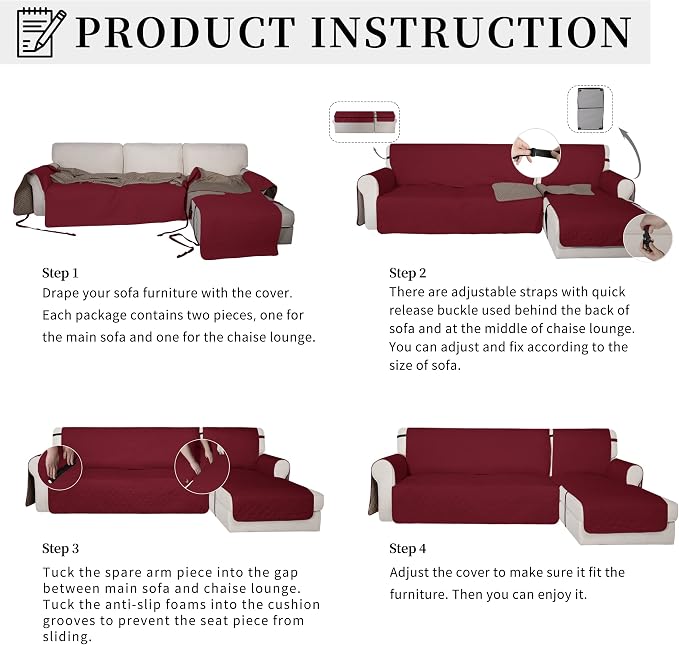 PRODUCT INSTRUCTION

Step 1
Drape your sofa furniture with the cover. Each package contains two pieces, one for the main sofa and one for the chaise lounge.

Step 2
There are adjustable straps with quick release buckle used behind the back of sofa and at the middle of chaise lounge. You can adjust and fix according to the size of sofa.

Step 3
Tuck the spare arm piece into the gap between main sofa and chaise lounge. Tuck the anti-slip foams into the cushion grooves to prevent the seat piece from sliding.

Step 4
Adjust the cover to make sure it fit the furniture. Then you can enjoy it.